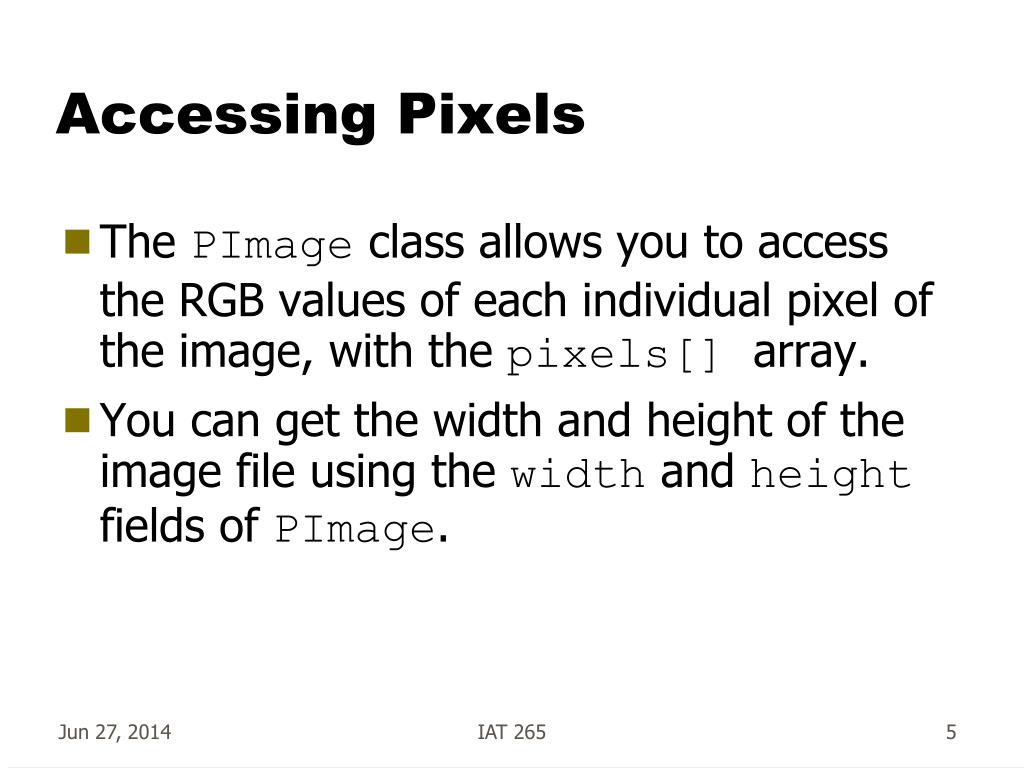 Accessing Pixels

The PImage class allows you to access the RGB values of each individual pixel of the image, with the pixels[] array.

You can get the width and height of the image file using the width and height fields of PImage.

Jun 27, 2014

IAT 265

5